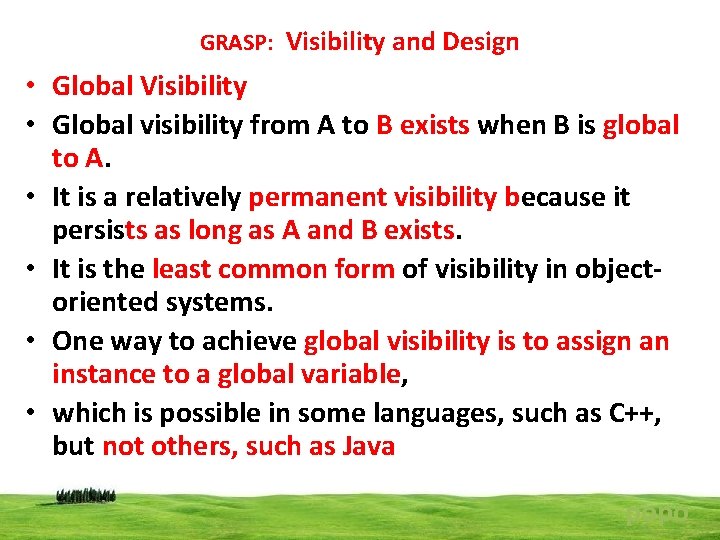 GRASP: Visibility and Design

• Global Visibility
• Global visibility from A to B exists when B is global to A.
• It is a relatively permanent visibility because it persists as long as A and B exists.
• It is the least common form of visibility in object-oriented systems.
• One way to achieve global visibility is to assign an instance to a global variable,
• which is possible in some languages, such as C++, but not others, such as Java